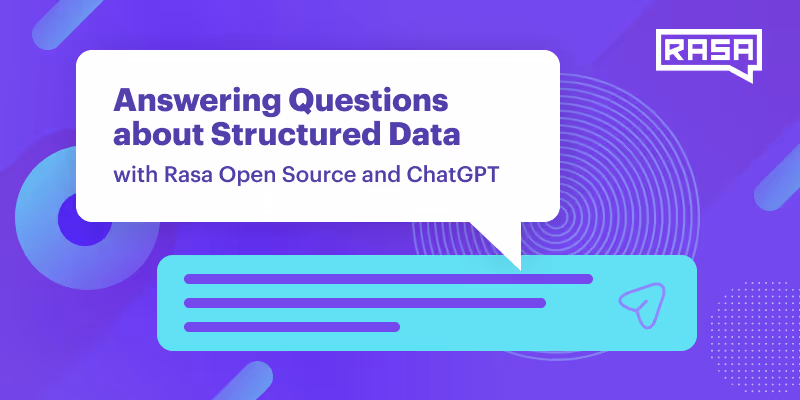 RASA

Answering Questions about Structured Data

with Rasa Open Source and ChatGPT